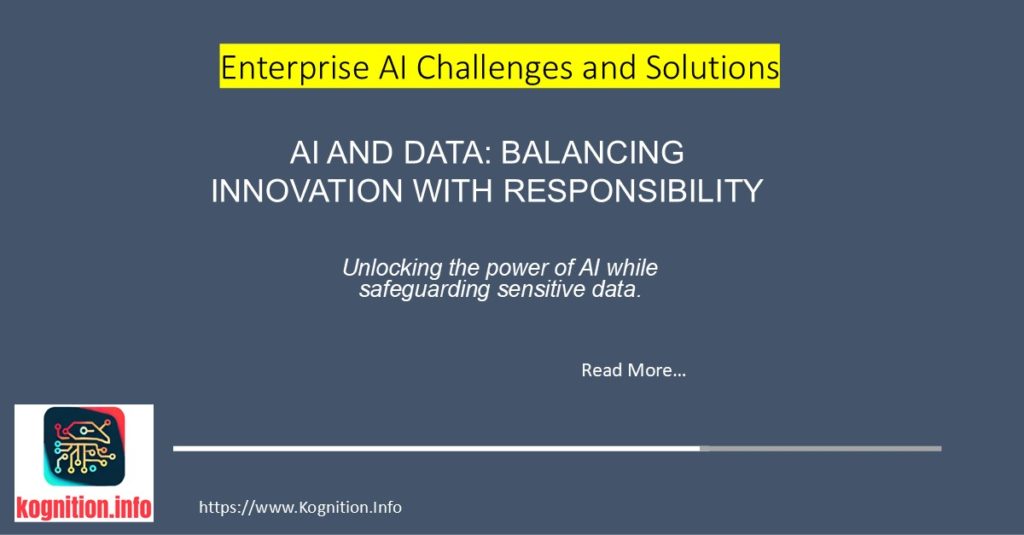 Enterprise AI Challenges and Solutions

AI AND DATA: BALANCING INNOVATION WITH RESPONSIBILITY

Unlocking the power of AI while safeguarding sensitive data.

Read More…

kognition.info

https://www.Kognition.Info